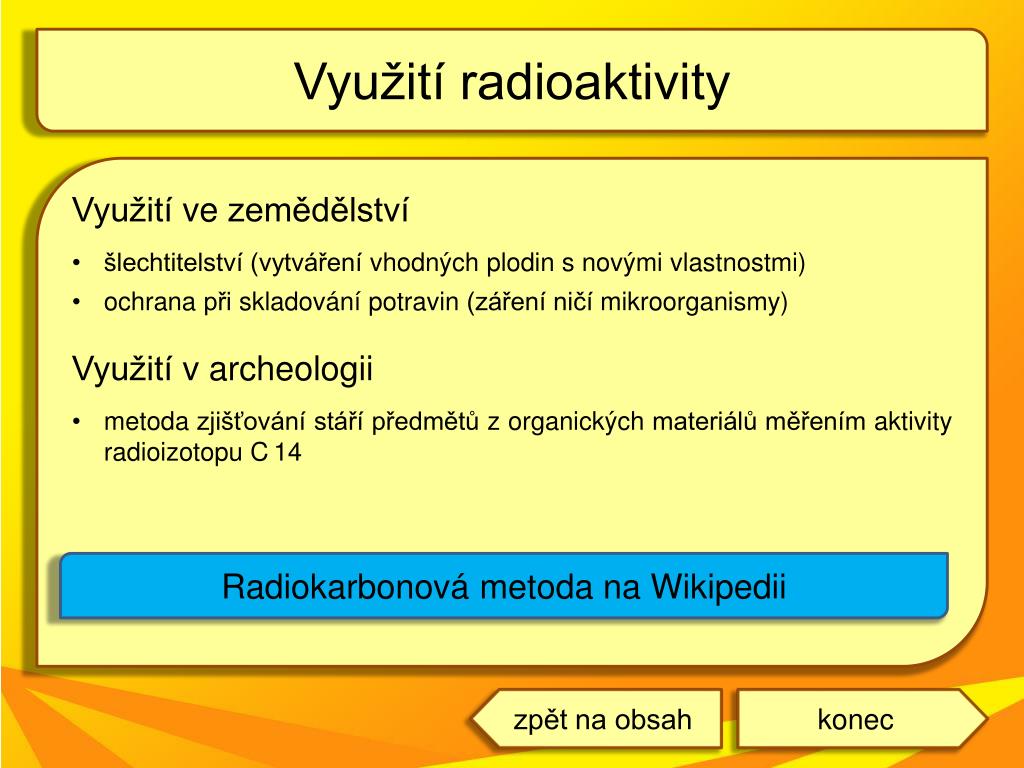 Využití radioaktivity

Využití ve zemědělství

• šlechtitelství (vytváření vhodných plodin s novými vlastnostmi)
• ochrana při skladování potravin (záření ničí mikroorganismy)

Využití v archeologii

• metoda zjišťování stáří předmětů z organických materiálů měřením aktivity radioizotopu C 14

Radiokarbonová metoda na Wikipedii

zpět na obsah

konec